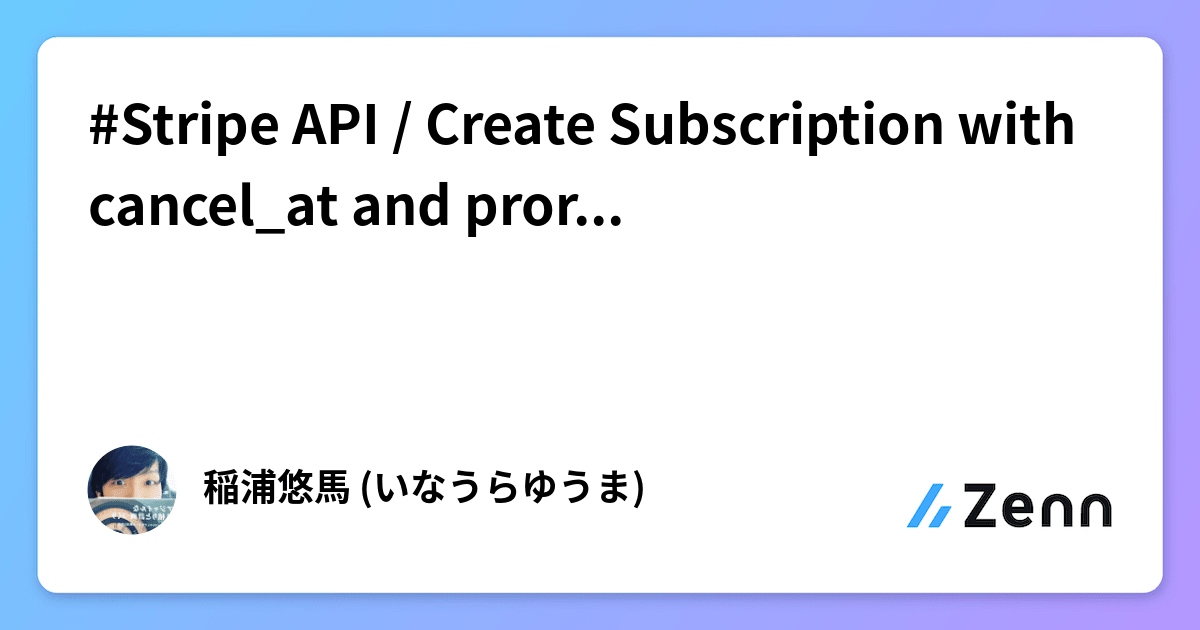 #Stripe API / Create Subscription with cancel_at and pror...

稲浦悠馬 (いなうらゆうま)

Zenn